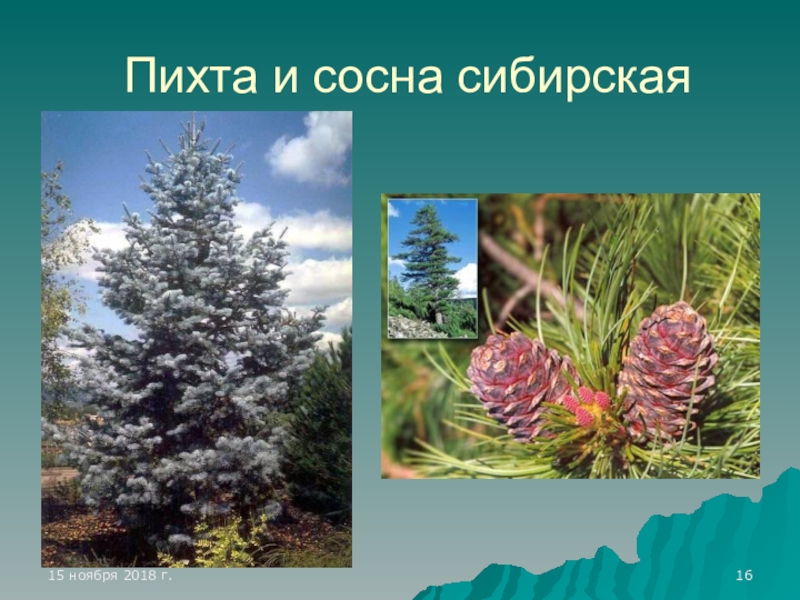 Пихта и сосна сибирская

15 ноября 2018 г.

16